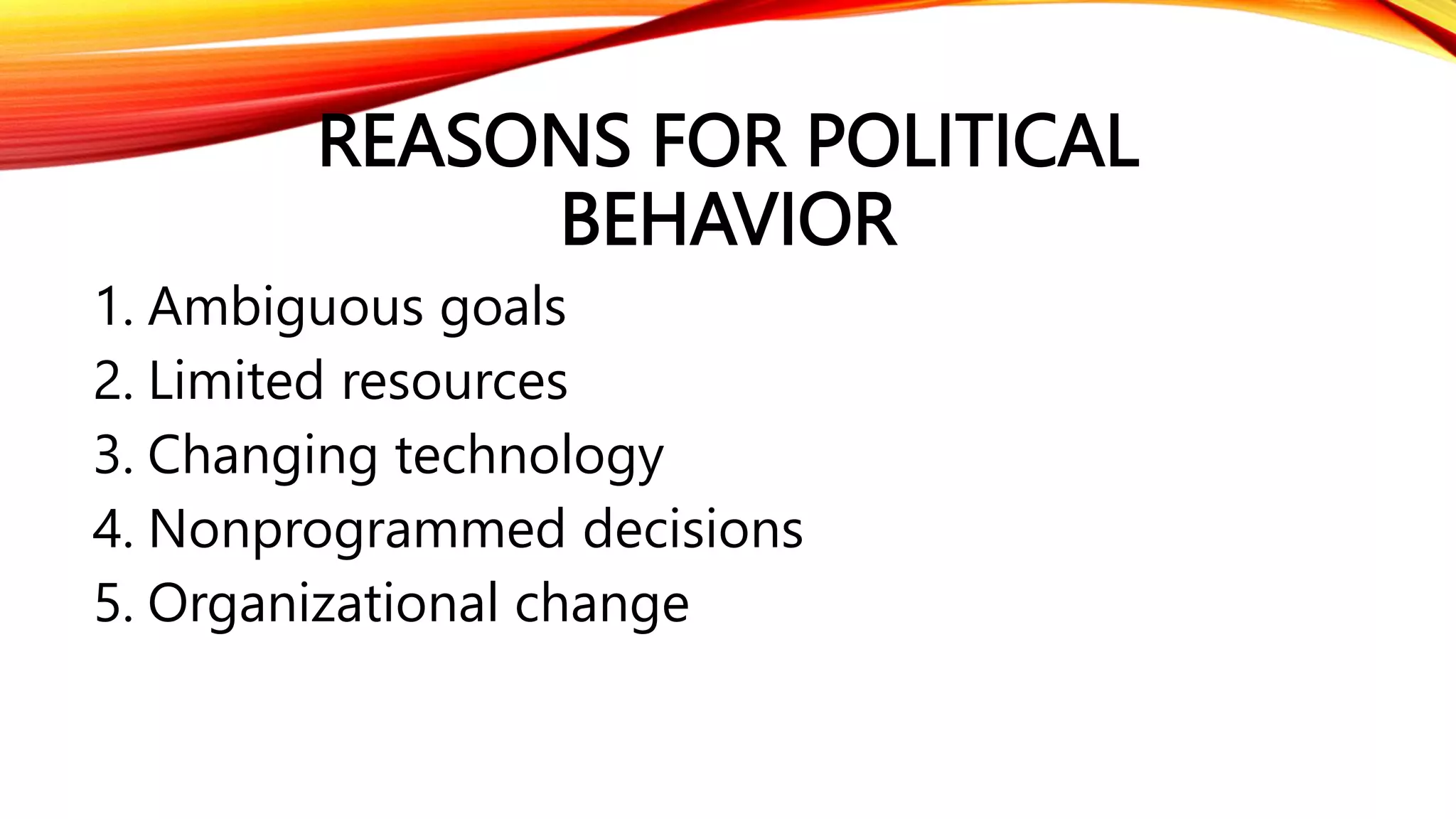 REASONS FOR POLITICAL BEHAVIOR

1. Ambiguous goals
2. Limited resources
3. Changing technology
4. Nonprogrammed decisions
5. Organizational change